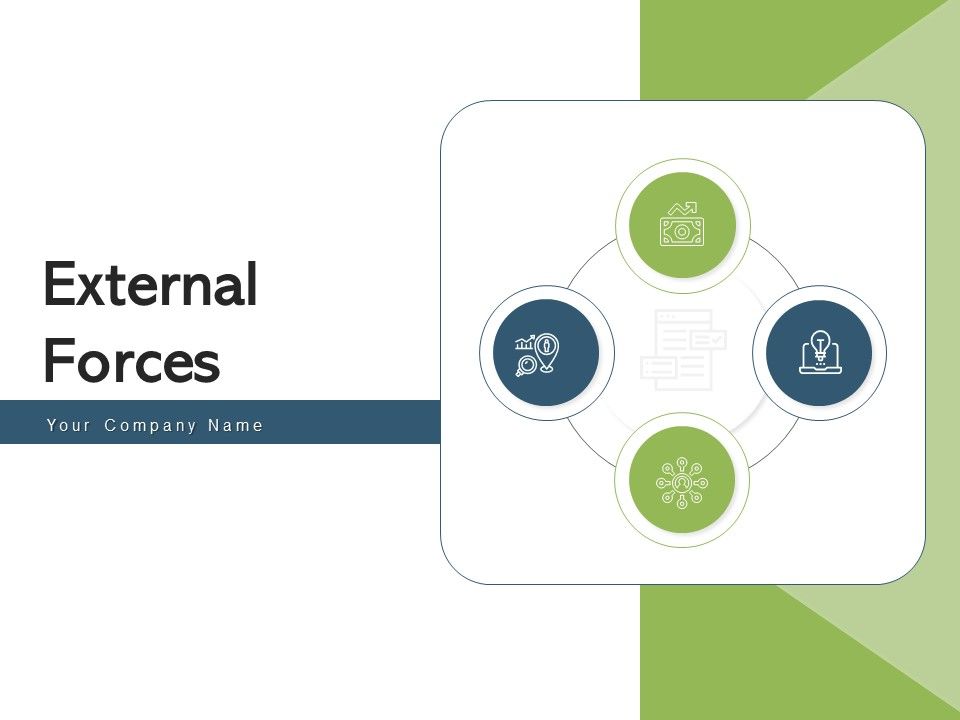 External Forces

Your Company Name